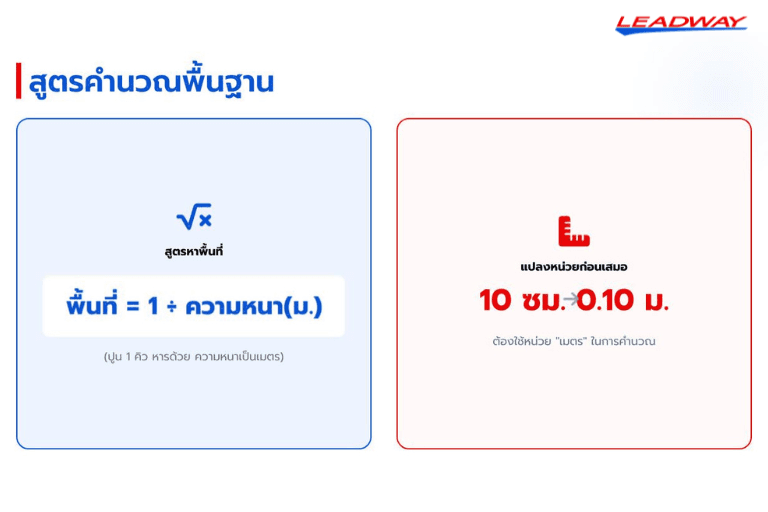 LEADWAY

สูตรคำนวณพื้นฐาน

$\sqrt{x}$

สูตรหาพื้นที่

พื้นที่ = 1 ÷ ความหนา(ม.)

(ปูน 1 คิว หารด้วย ความหนาเป็นเมตร)

แปลงหน่วยก่อนเสมอ

10 ซม. → 0.10 ม.

ต้องใช้หน่วย "เมตร" ในการคำนวณ